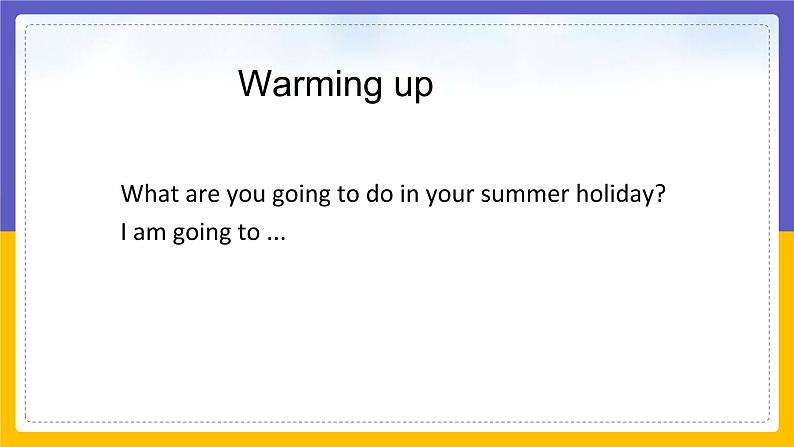 Warming up

What are you going to do in your summer holiday?
I am going to ...